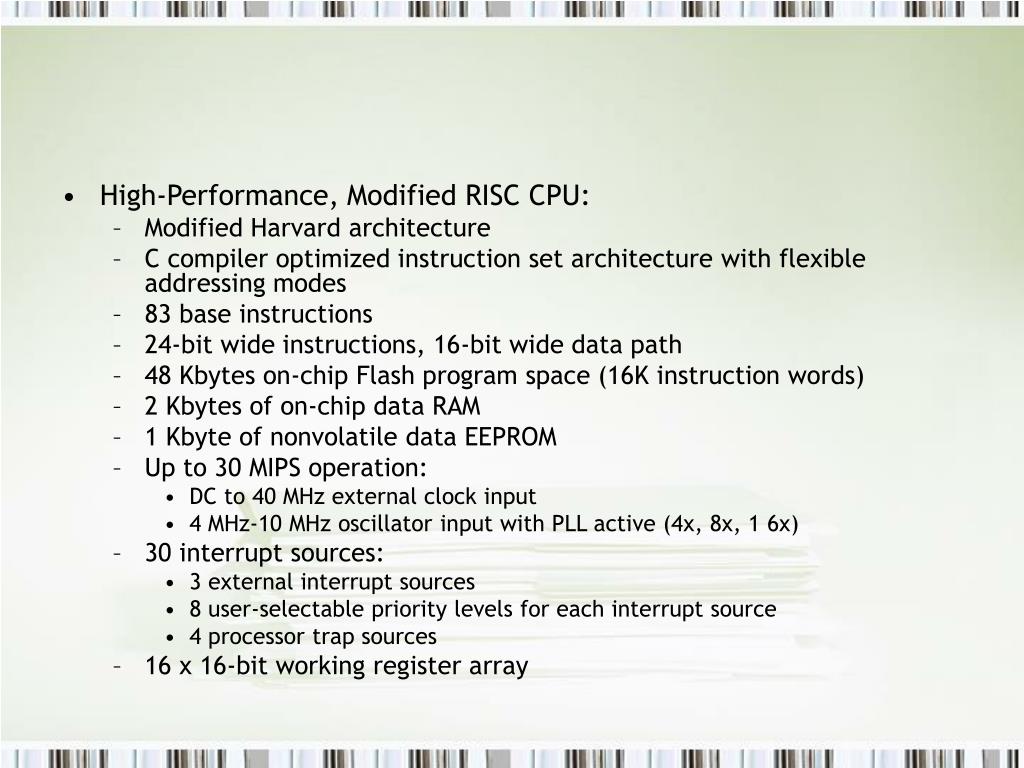 • High-Performance, Modified RISC CPU:
 – Modified Harvard architecture
 – C compiler optimized instruction set architecture with flexible addressing modes
 – 83 base instructions
 – 24-bit wide instructions, 16-bit wide data path
 – 48 Kbytes on-chip Flash program space (16K instruction words)
 – 2 Kbytes of on-chip data RAM
 – 1 Kbyte of nonvolatile data EEPROM
 – Up to 30 MIPS operation:
  • DC to 40 MHz external clock input
  • 4 MHz-10 MHz oscillator input with PLL active (4x, 8x, 1 6x)
 – 30 interrupt sources:
  • 3 external interrupt sources
  • 8 user-selectable priority levels for each interrupt source
  • 4 processor trap sources
 – 16 x 16-bit working register array